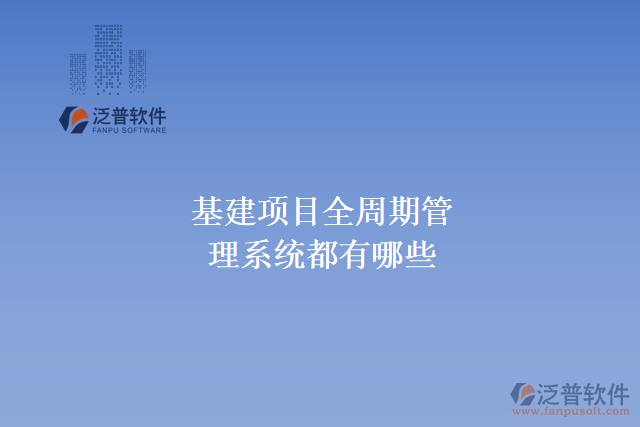 泛普软件
FANPU SOFTWARE

基建项目全周期管理系统都有哪些

泛普软件
www.fanpusoft.com